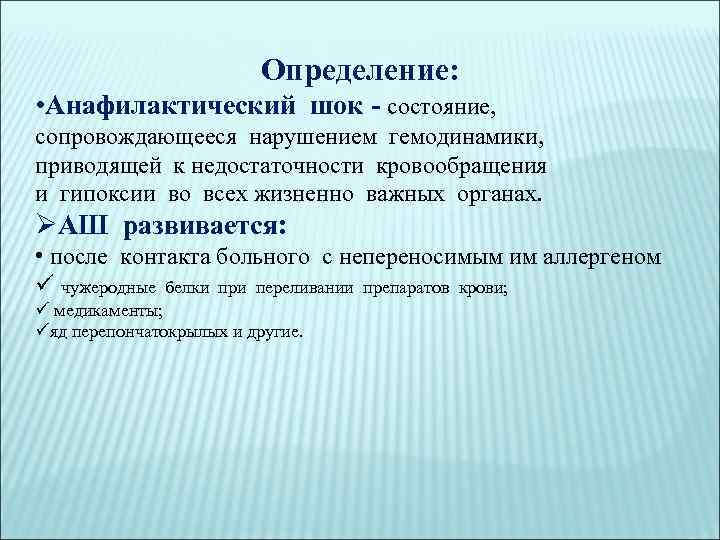 Определение:

•Анафилактический шок - состояние, сопровождающееся нарушением гемодинамики, приводящей к недостаточности кровообращения и гипоксии во всех жизненно важных органах.

➢АШ развивается:

• после контакта больного с непереносимым им аллергеном

✓ чужеродные белки при переливании препаратов крови;

✓ медикаменты;

✓яд перепончатокрылых и другие.